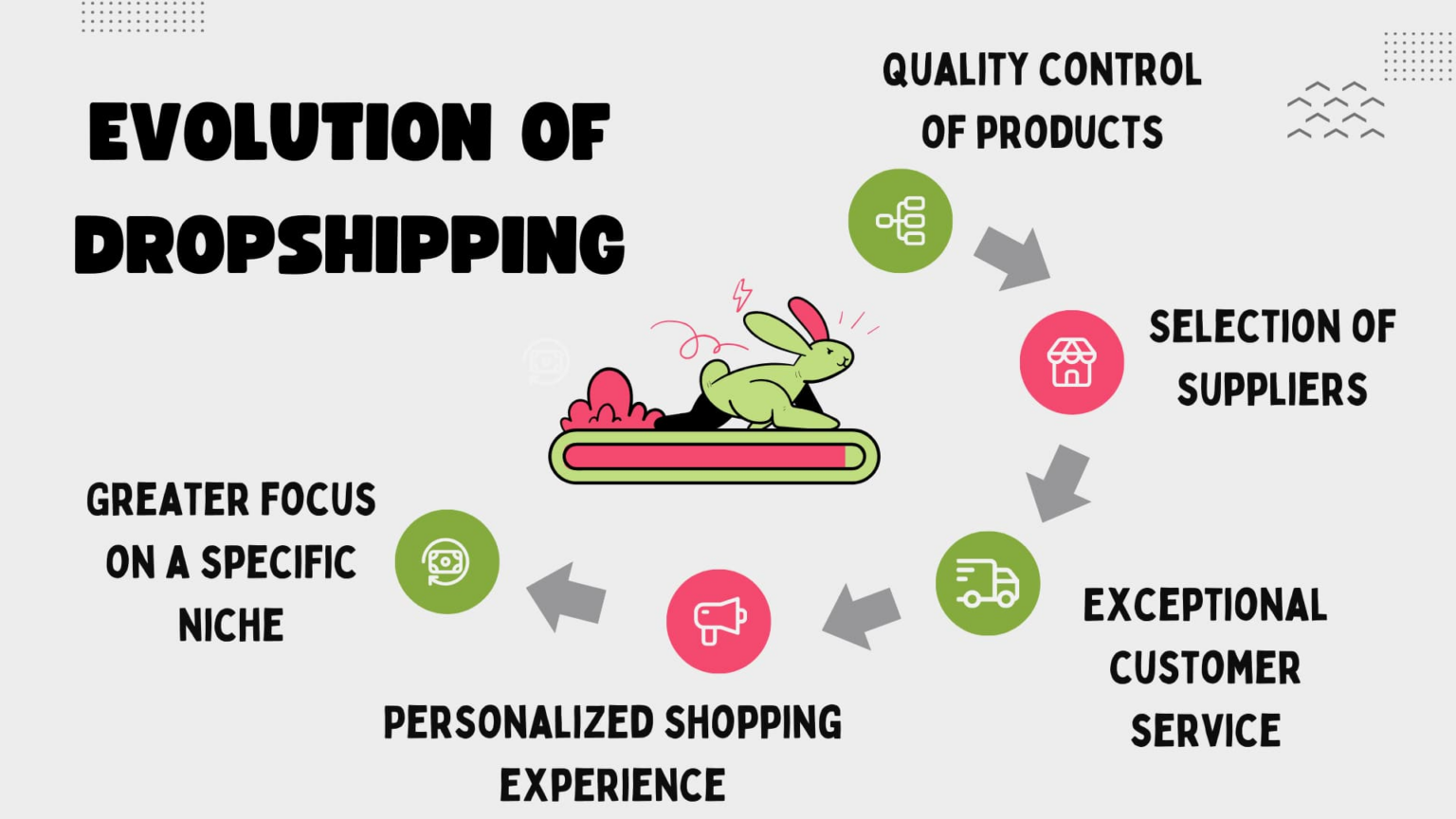 EVOLUTION OF DROPSHIPPING

QUALITY CONTROL OF PRODUCTS

SELECTION OF SUPPLIERS

EXCEPTIONAL CUSTOMER SERVICE

PERSONALIZED SHOPPING EXPERIENCE

GREATER FOCUS ON A SPECIFIC NICHE